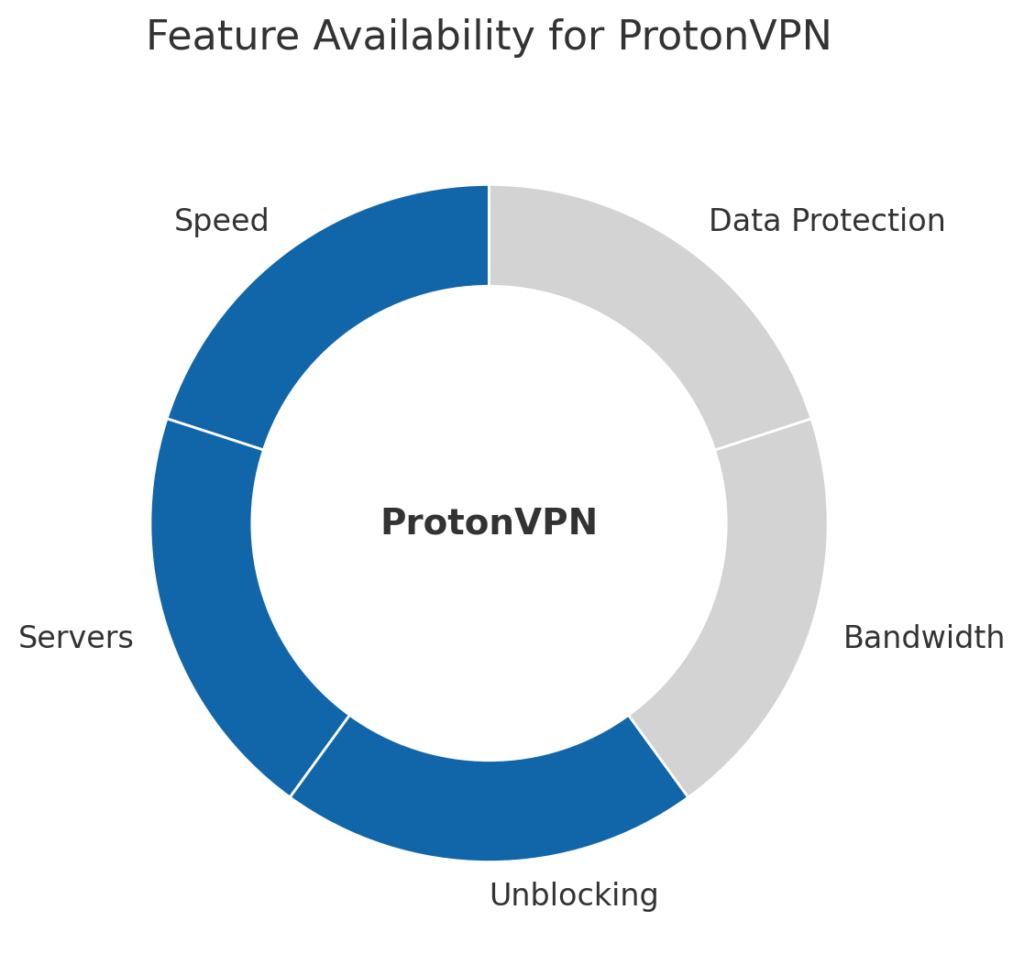 Feature Availability for ProtonVPN

Speed

Data Protection

ProtonVPN

Servers

Bandwidth

Unblocking